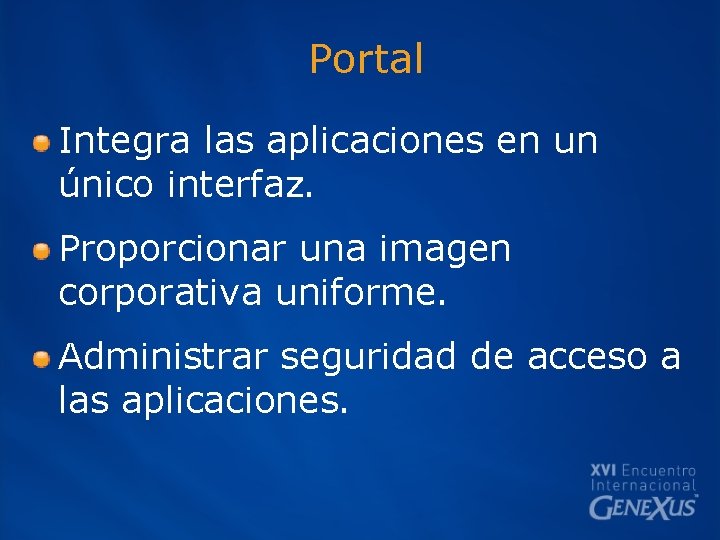 Portal

Integra las aplicaciones en un único interfaz.

Proporcionar una imagen corporativa uniforme.

Administrar seguridad de acceso a las aplicaciones.

XVI Encuentro Internacional GENEXUS